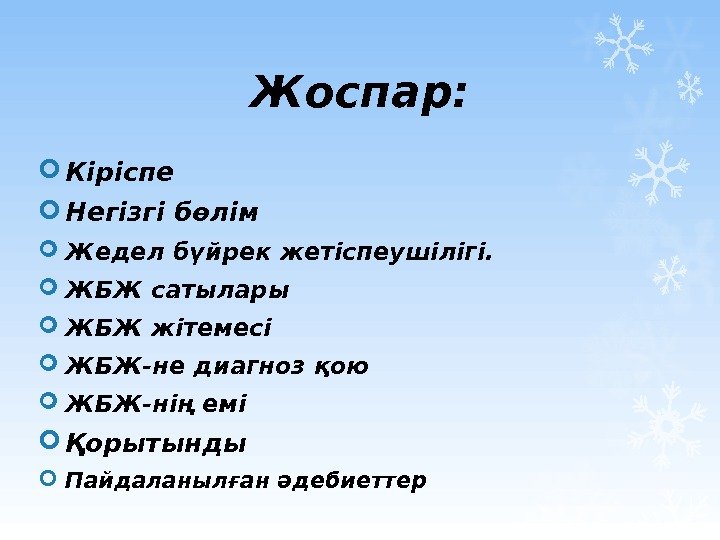 Жоспар:

Кіріспе
Негізгі бөлім
Жедел бүйрек жетіспеушілігі.
ЖБЖ сатылары
ЖБЖ жітемесі
ЖБЖ-не диагноз қою
ЖБЖ-нің емі
Қорытынды
Пайдаланылған әдебиеттер